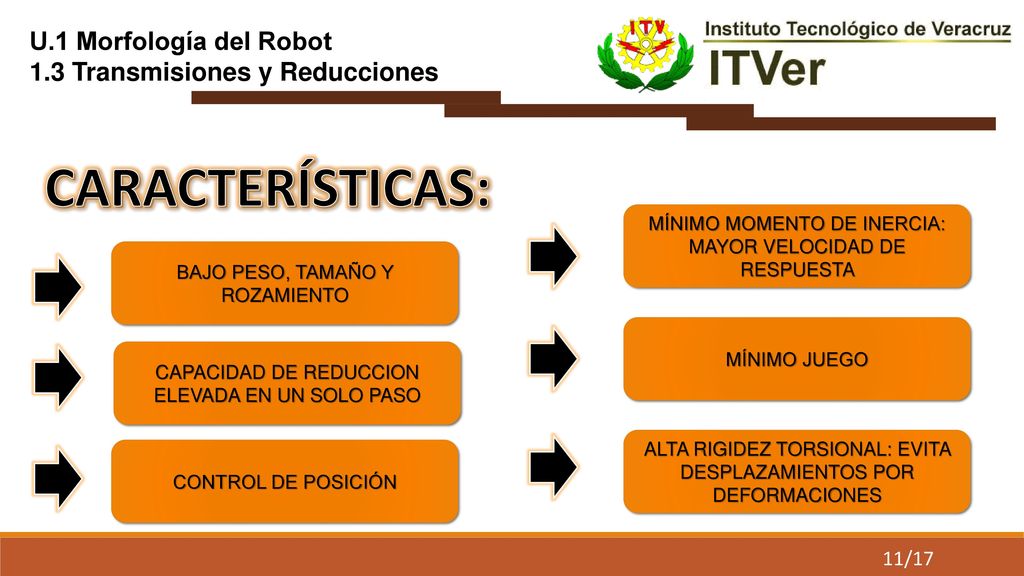 U.1 Morfología del Robot
1.3 Transmisiones y Reducciones

ITV

Instituto Tecnológico de Veracruz
ITVer

CARACTERÍSTICAS:

BAJO PESO, TAMAÑO Y ROZAMIENTO

CAPACIDAD DE REDUCCION ELEVADA EN UN SOLO PASO

CONTROL DE POSICIÓN

MÍNIMO MOMENTO DE INERCIA: MAYOR VELOCIDAD DE RESPUESTA

MÍNIMO JUEGO

ALTA RIGIDEZ TORSIONAL: EVITA DESPLAZAMIENTOS POR DEFORMACIONES

11/17